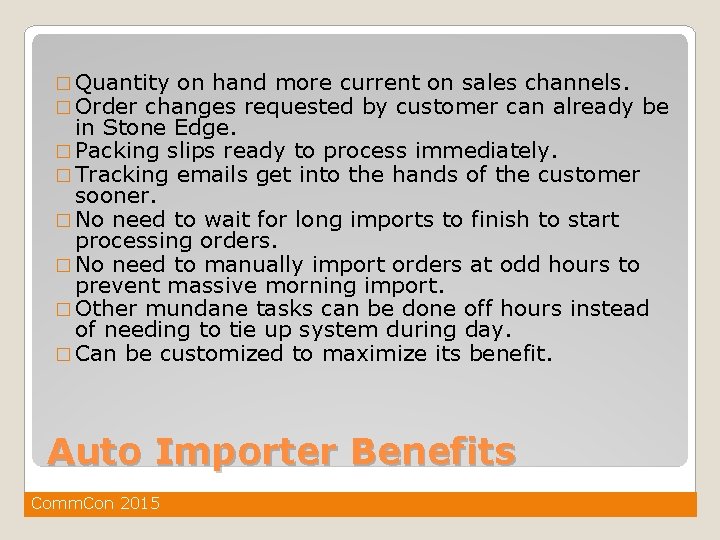 □ Quantity on hand more current on sales channels.
□ Order changes requested by customer can already be in Stone Edge.
□ Packing slips ready to process immediately.
□ Tracking emails get into the hands of the customer sooner.
□ No need to wait for long imports to finish to start processing orders.
□ No need to manually import orders at odd hours to prevent massive morning import.
□ Other mundane tasks can be done off hours instead of needing to tie up system during day.
□ Can be customized to maximize its benefit.

Auto Importer Benefits

CommCon 2015